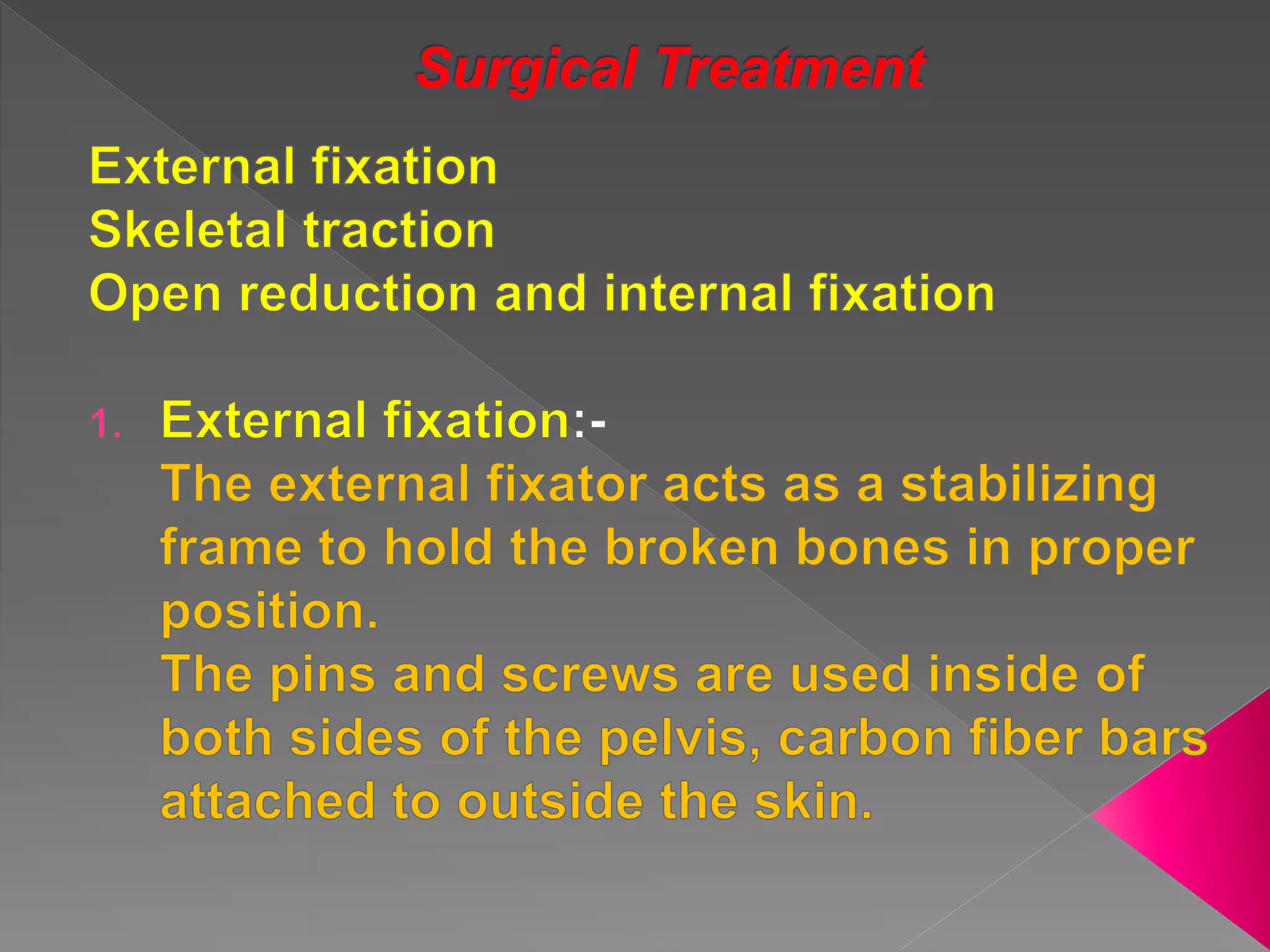 Surgical Treatment

External fixation
Skeletal traction
Open reduction and internal fixation

1. External fixation:-
The external fixator acts as a stabilizing frame to hold the broken bones in proper position.
The pins and screws are used inside of both sides of the pelvis, carbon fiber bars attached to outside the skin.